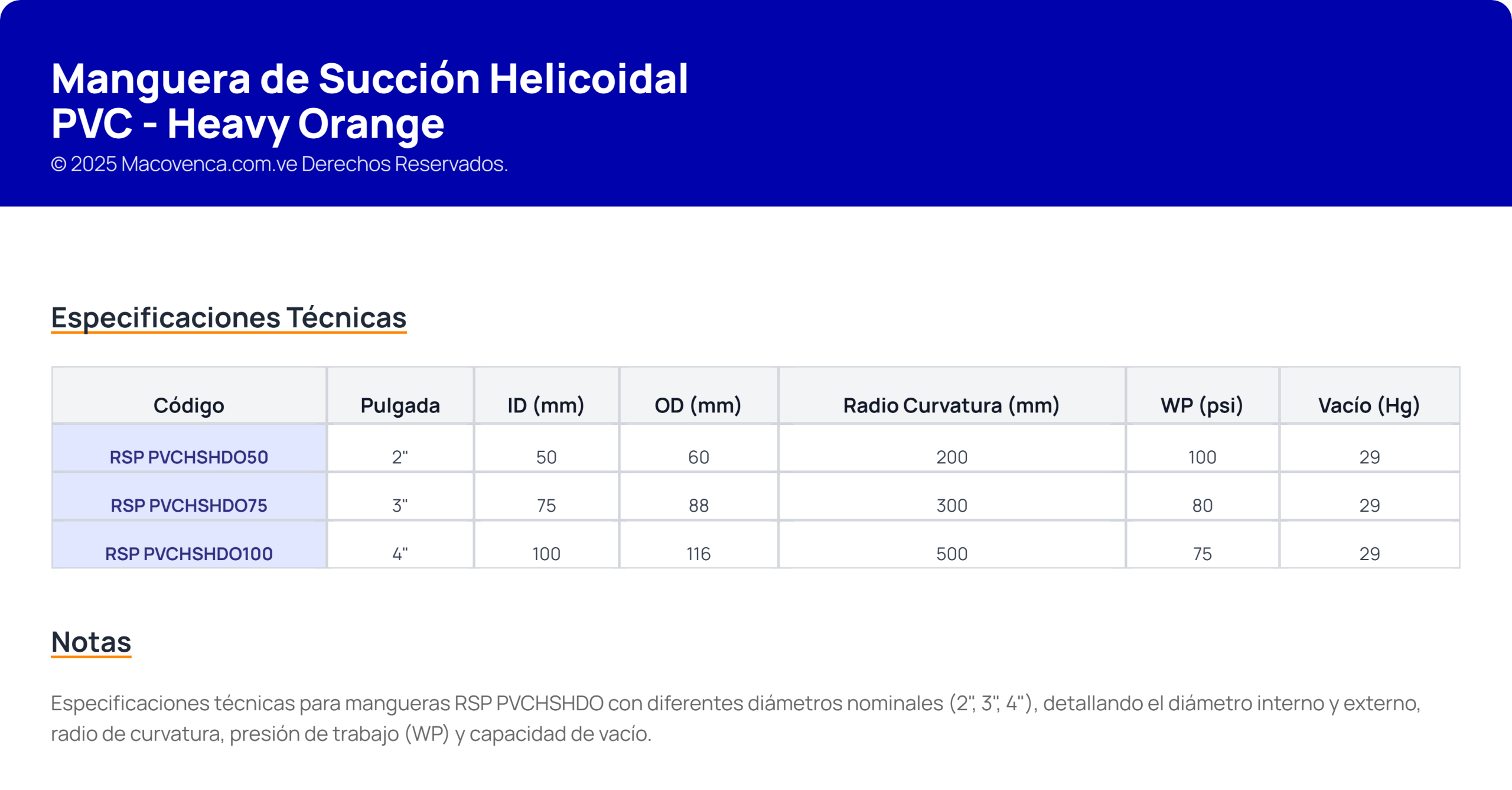 Manguera de Succión Helicoidal PVC - Heavy Orange
© 2025 Macovenca.com.ve Derechos Reservados.

Especificaciones Técnicas

| Código | Pulgada | ID (mm) | OD (mm) | Radio Curvatura (mm) | WP (psi) | Vacío (Hg) |
|---|---|---|---|---|---|---|
| RSP PVCHSHDO50 | 2" | 50 | 60 | 200 | 100 | 29 |
| RSP PVCHSHDO75 | 3" | 75 | 88 | 300 | 80 | 29 |
| RSP PVCHSHDO100 | 4" | 100 | 116 | 500 | 75 | 29 |

Notas

Especificaciones técnicas para mangueras RSP PVCHSHDO con diferentes diámetros nominales (2", 3", 4"), detallando el diámetro interno y externo, radio de curvatura, presión de trabajo (WP) y capacidad de vacío.